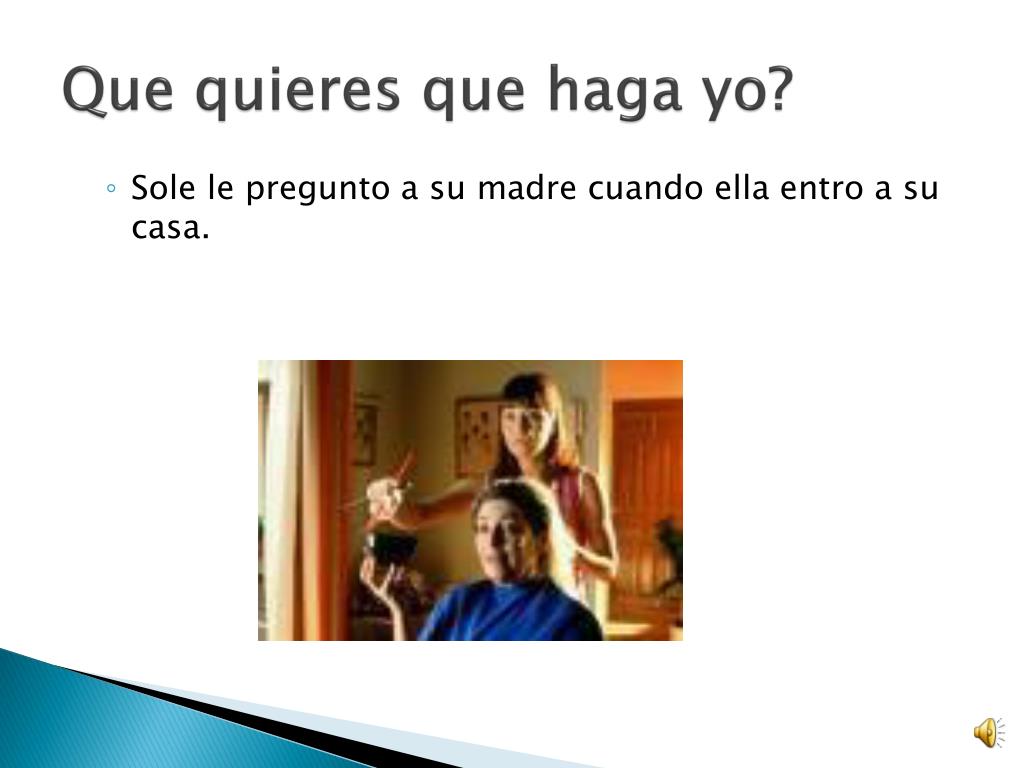 Que quieres que haga yo?

◦ Sole le pregunto a su madre cuando ella entro a su casa.